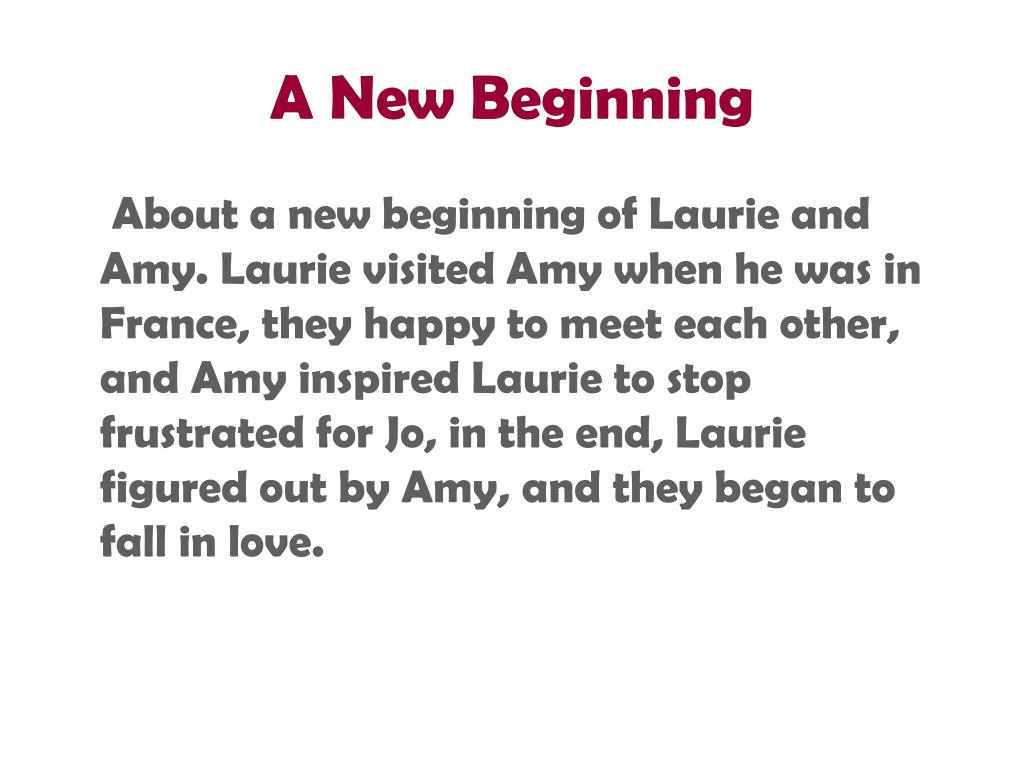 A New Beginning

About a new beginning of Laurie and Amy. Laurie visited Amy when he was in France, they happy to meet each other, and Amy inspired Laurie to stop frustrated for Jo, in the end, Laurie figured out by Amy, and they began to fall in love.